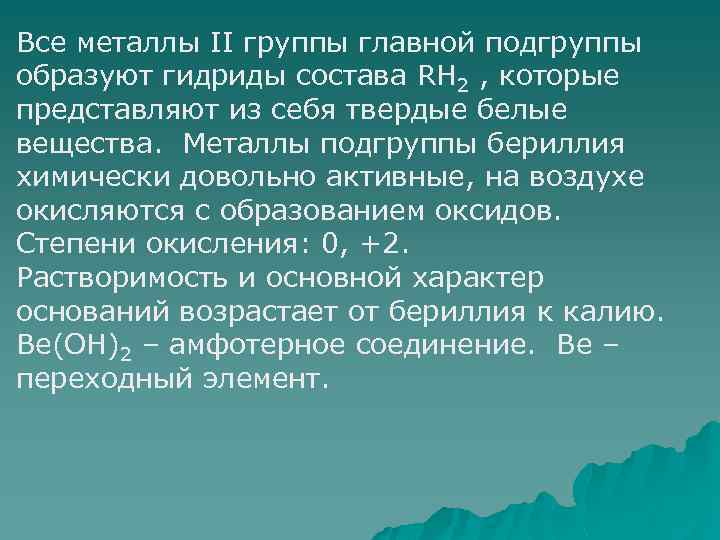 Все металлы II группы главной подгруппы образуют гидриды состава $RH_2$ , которые представляют из себя твердые белые вещества. Металлы подгруппы бериллия химически довольно активные, на воздухе окисляются с образованием оксидов. Степени окисления: 0, +2.
Растворимость и основной характер оснований возрастает от бериллия к калию. $Be(OH)_2$ – амфотерное соединение. Be – переходный элемент.